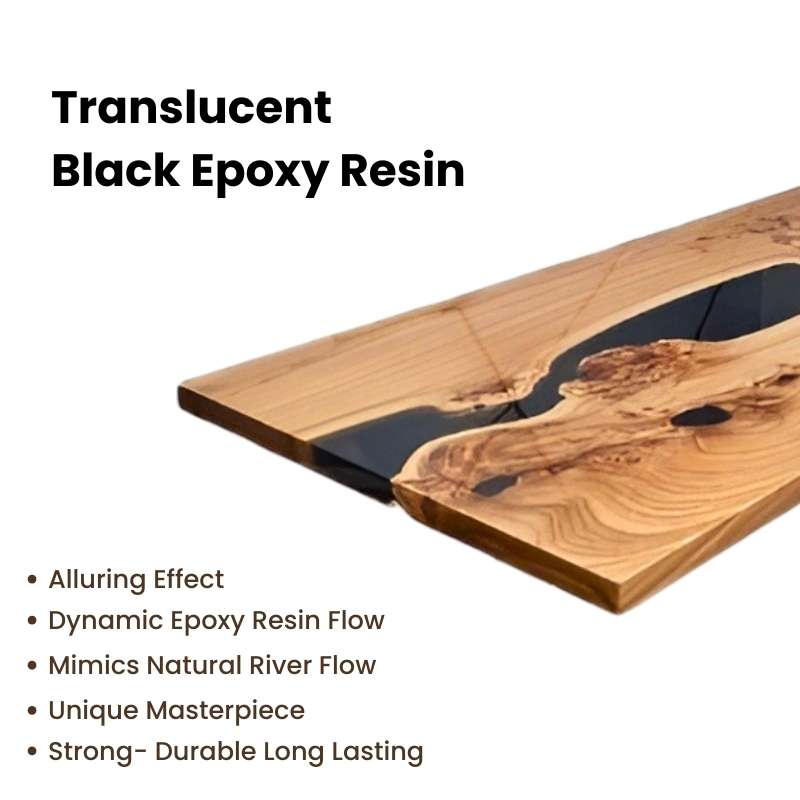 Translucent
Black Epoxy Resin

• Alluring Effect
• Dynamic Epoxy Resin Flow
• Mimics Natural River Flow
• Unique Masterpiece
• Strong- Durable Long Lasting